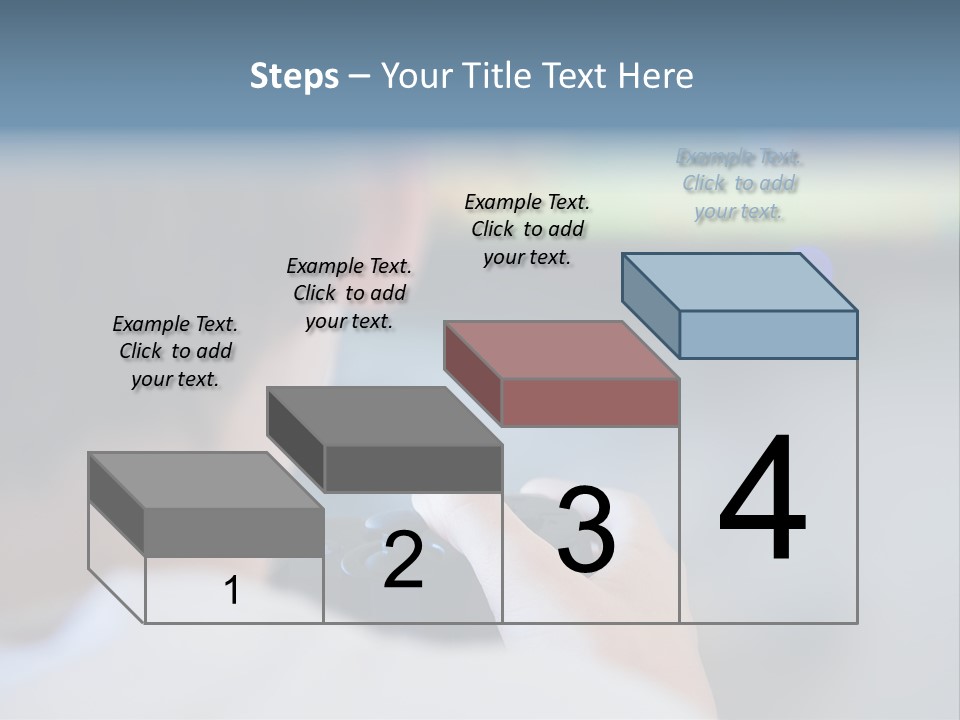 Steps – Your Title Text Here

Example Text. Click to add your text.

Example Text. Click to add your text.

Example Text. Click to add your text.

Example Text. Click to add your text.

1

2

3

4